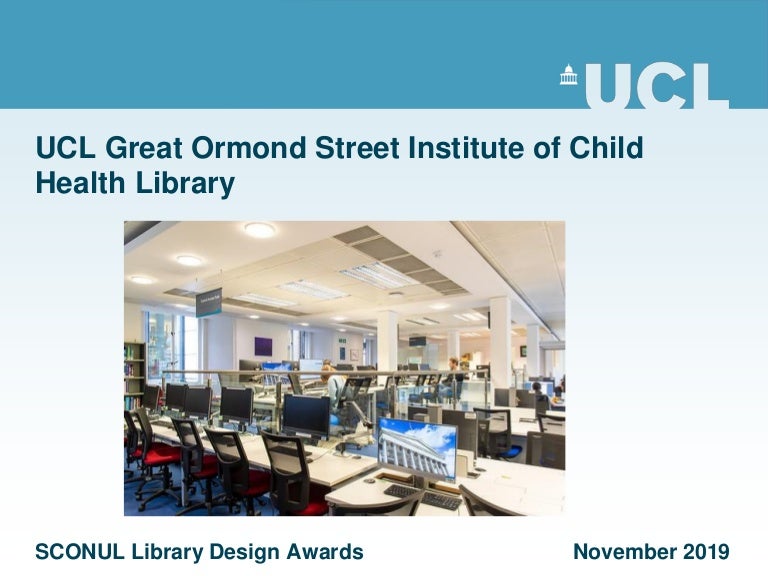 UCL

UCL Great Ormond Street Institute of Child Health Library

SCONUL Library Design Awards

November 2019